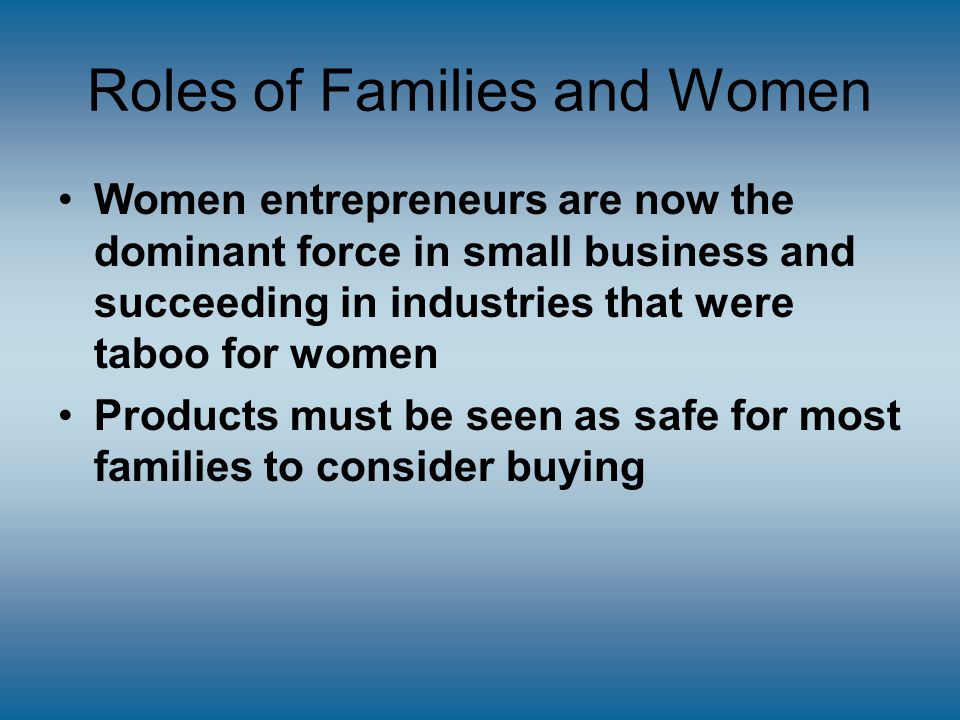 Roles of Families and Women

• Women entrepreneurs are now the dominant force in small business and succeeding in industries that were taboo for women
• Products must be seen as safe for most families to consider buying